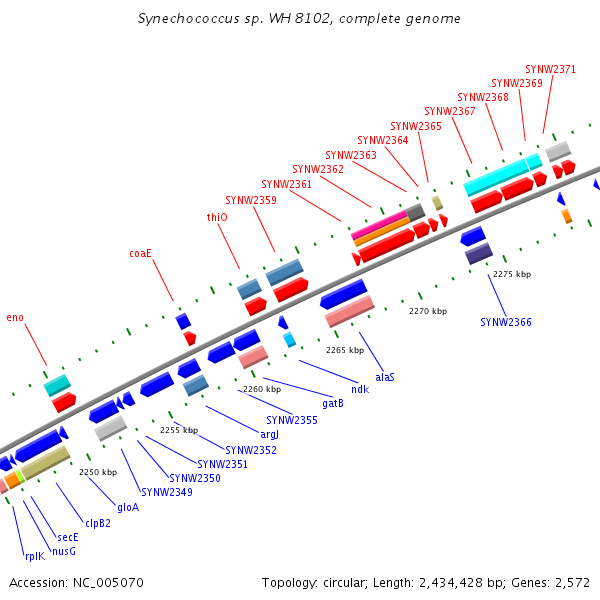 Synechococcus sp. WH 8102, complete genome

SYNW2371
SYNW2369
SYNW2368
SYNW2367
SYNW2365
SYNW2364
SYNW2363
SYNW2362
SYNW2361
SYNW2359
thiO
coaE
eno

2275 kbp
2270 kbp
2265 kbp
2260 kbp
2255 kbp
2250 kbp

SYNW2366
alaS
ndk
gatB
SYNW2355
argJ
SYNW2352
SYNW2351
SYNW2350
SYNW2349
gloA
clpB2
secE
nusG
rplK

Accession: NC_005070

Topology: circular; Length: 2,434,428 bp; Genes: 2,572